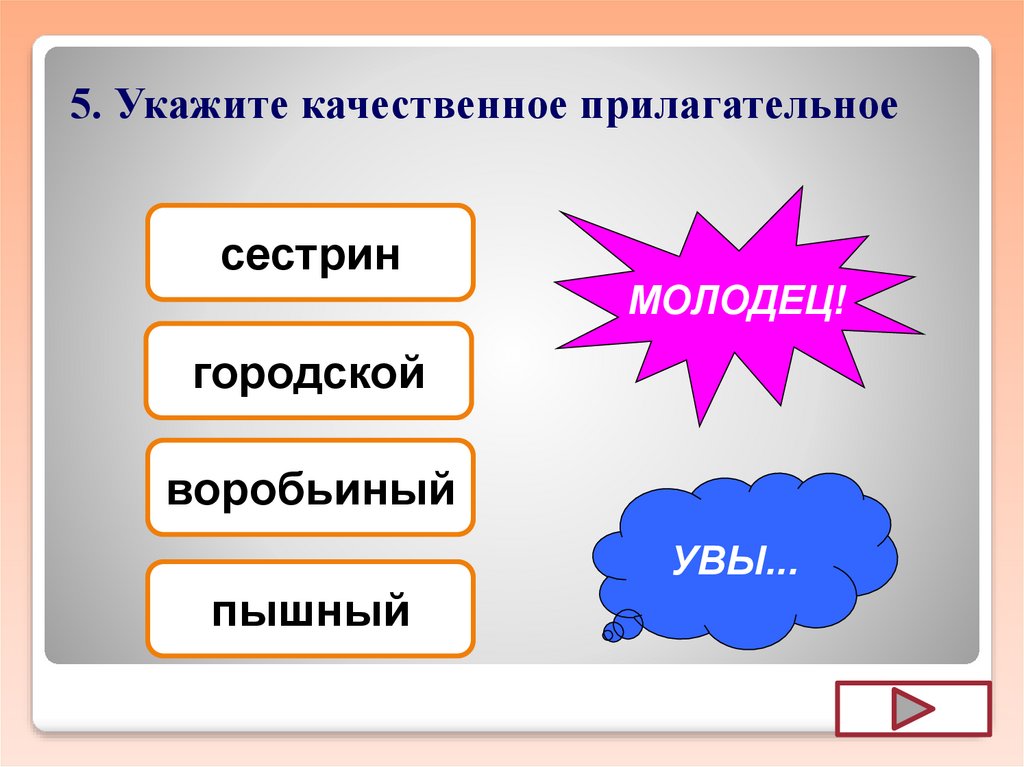 5. Укажите качественное прилагательное

сестрин

городской

воробьиный

пышный

МОЛОДЕЦ!

УВЫ...